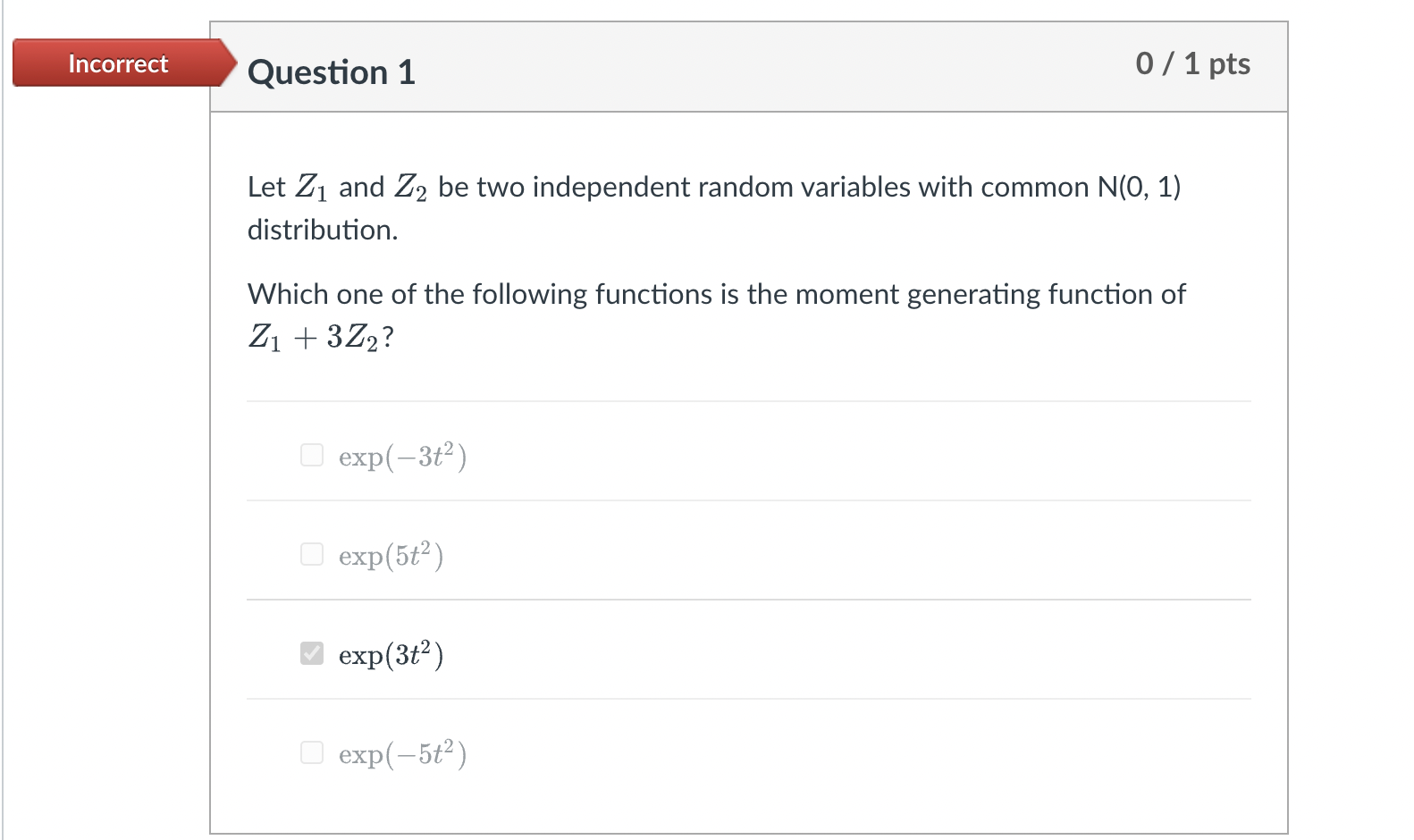 Incorrect

Question 1

0 / 1 pts

Let $Z_1$ and $Z_2$ be two independent random variables with common N(0, 1) distribution.

Which one of the following functions is the moment generating function of $Z_1 + 3Z_2$?

$\exp(-3t^2)$

$\exp(5t^2)$

$\exp(3t^2)$

$\exp(-5t^2)$